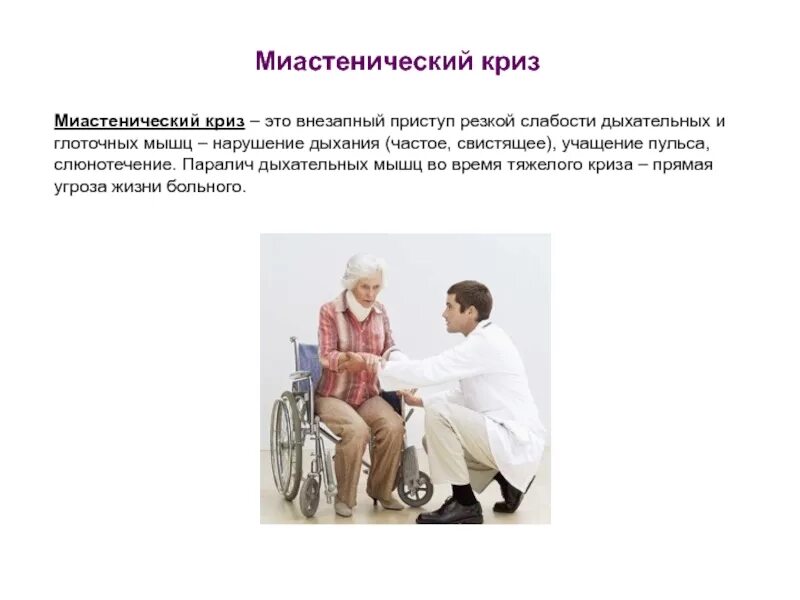 Миастенический криз

Миастенический криз – это внезапный приступ резкой слабости дыхательных и глоточных мышц – нарушение дыхания (частое, свистящее), учащение пульса, слюнотечение. Паралич дыхательных мышц во время тяжелого криза – прямая угроза жизни больного.